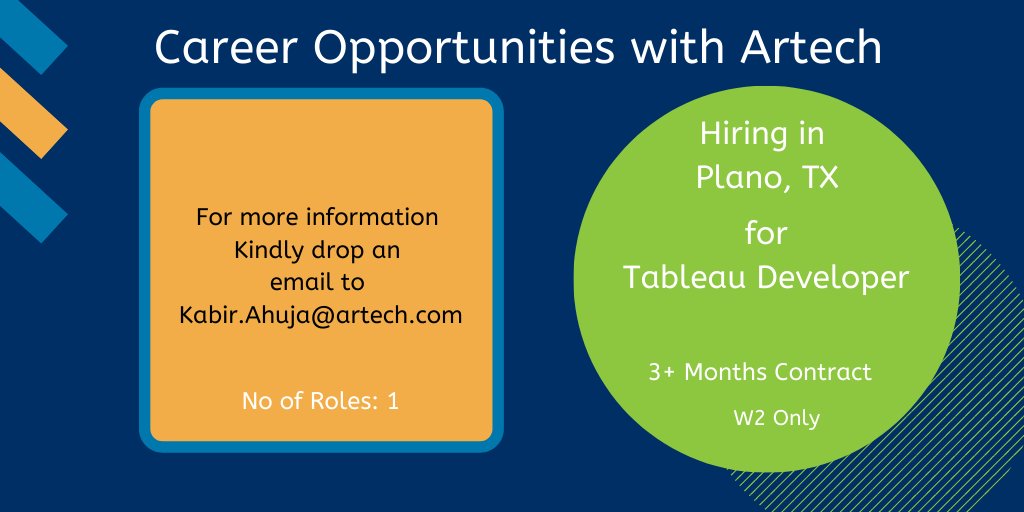 Career Opportunities with Artech

For more information Kindly drop an email to Kabir.Ahuja@artech.com

No of Roles: 1

Hiring in Plano, TX

for Tableau Developer

3+ Months Contract

W2 Only